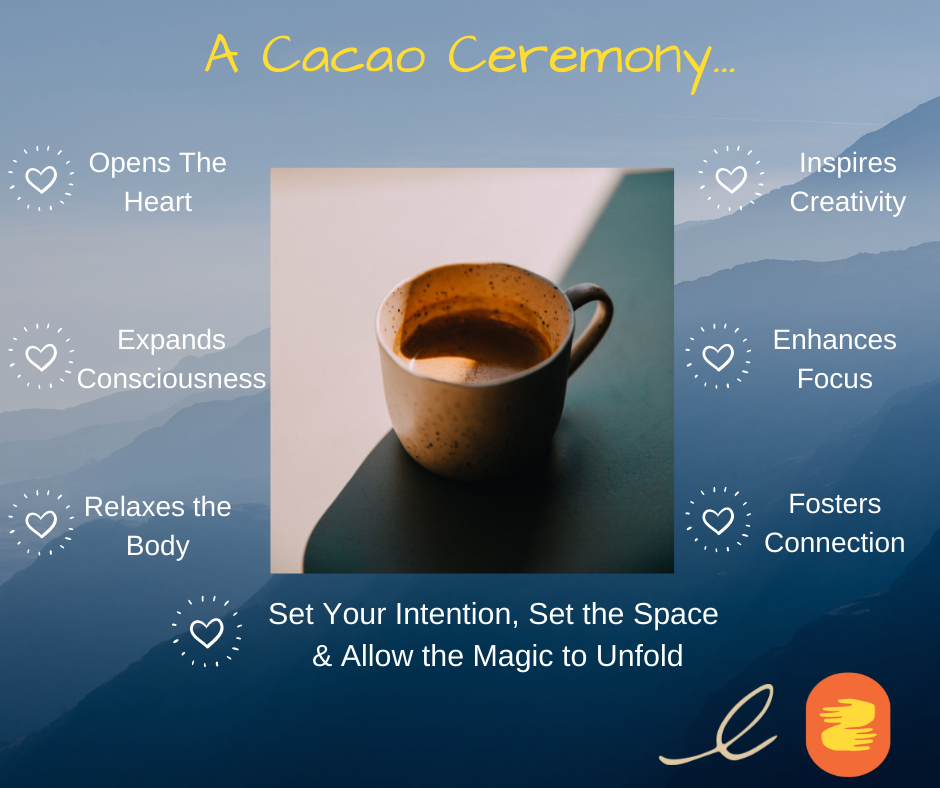 A Cacao Ceremony...

Opens The Heart

Expands Consciousness

Relaxes the Body

Inspires Creativity

Enhances Focus

Fosters Connection

Set Your Intention, Set the Space & Allow the Magic to Unfold